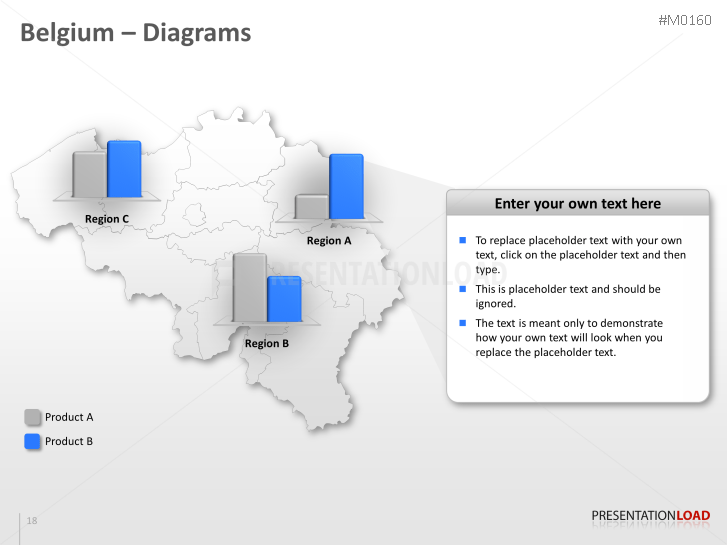 Belgium – Diagrams

#M0160

Region C

Region A

Region B

PRESENTATIONLOAD

Enter your own text here

To replace placeholder text with your own text, click on the placeholder text and then type.

This is placeholder text and should be ignored.

The text is meant only to demonstrate how your own text will look when you replace the placeholder text.

Product A

Product B

18

PRESENTATIONLOAD